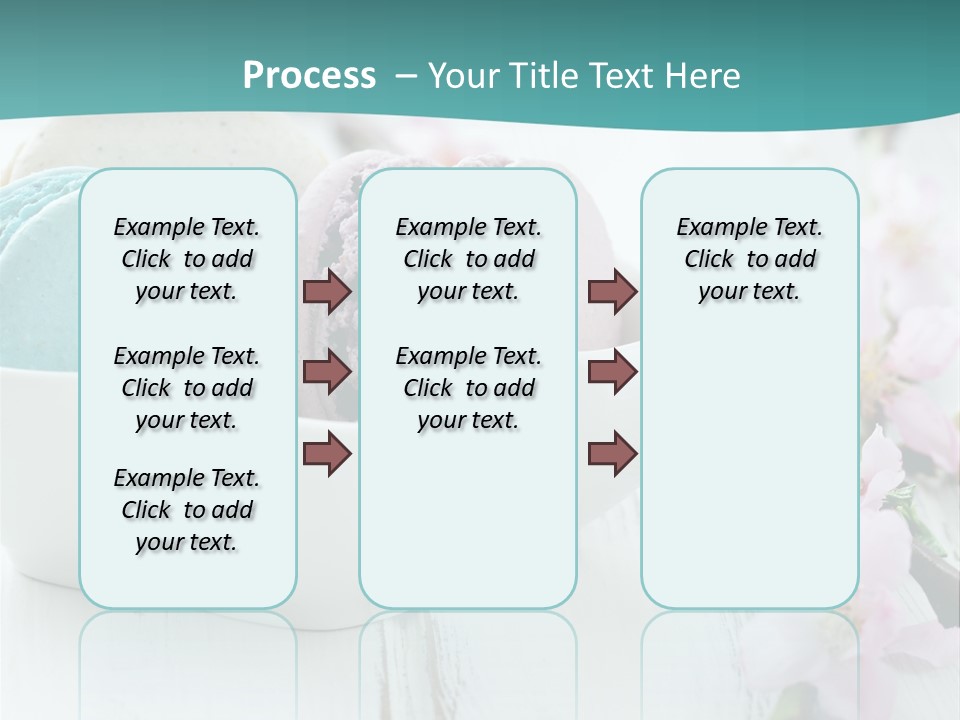 Process – Your Title Text Here

Example Text. Click to add your text.

Example Text. Click to add your text.

Example Text. Click to add your text.

Example Text. Click to add your text.

Example Text. Click to add your text.

Example Text. Click to add your text.